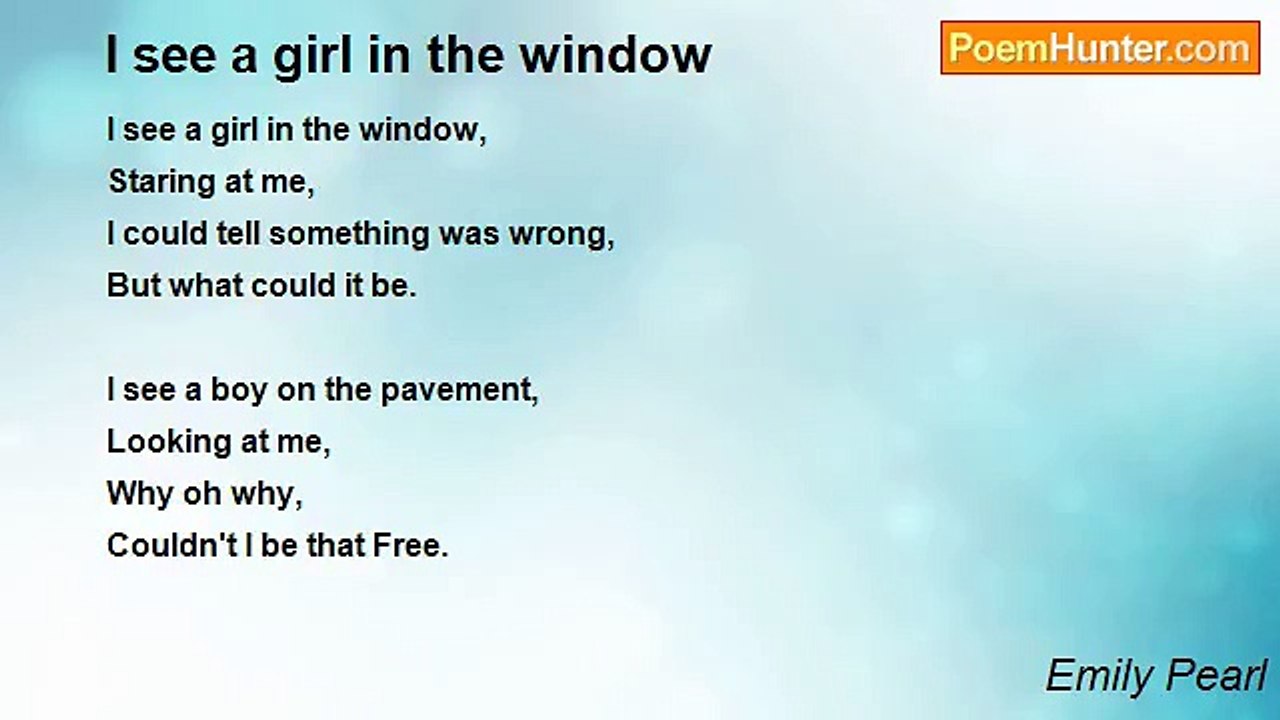 I see a girl in the window

PoemHunter.com

I see a girl in the window,
Staring at me,
I could tell something was wrong,
But what could it be.

I see a boy on the pavement,
Looking at me,
Why oh why,
Couldn't I be that Free.

Emily Pearl